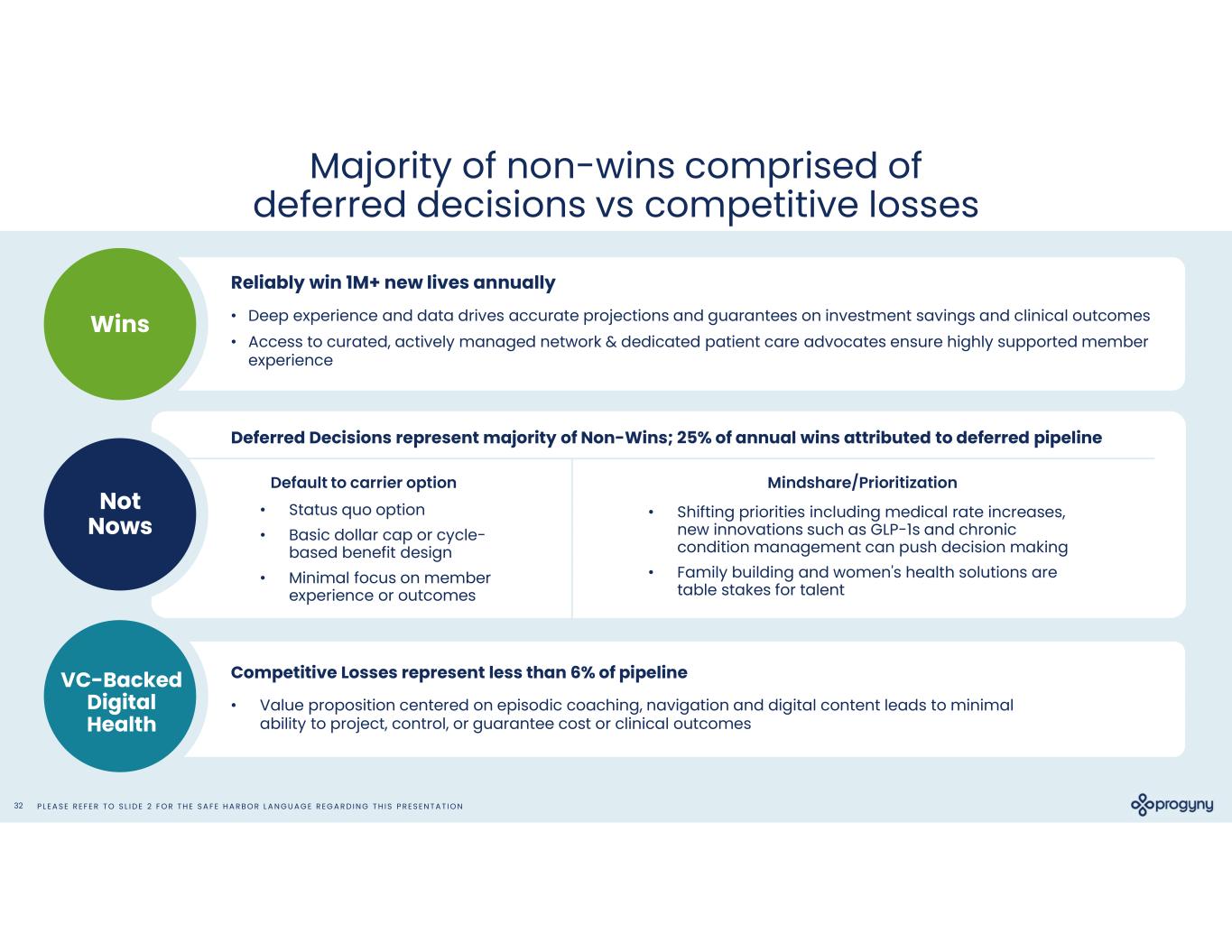 Majority of non-wins comprised of deferred decisions vs competitive losses

Wins

Reliably win 1M+ new lives annually

• Deep experience and data drives accurate projections and guarantees on investment savings and clinical outcomes

• Access to curated, actively managed network & dedicated patient care advocates ensure highly supported member experience

Not Nows

Deferred Decisions represent majority of Non-Wins; 25% of annual wins attributed to deferred pipeline

Default to carrier option

• Status quo option

• Basic dollar cap or cycle-based benefit design

• Minimal focus on member experience or outcomes

Mindshare/Prioritization

• Shifting priorities including medical rate increases, new innovations such as GLP-1s and chronic condition management can push decision making

• Family building and women's health solutions are table stakes for talent

VC-Backed Digital Health

Competitive Losses represent less than 6% of pipeline

• Value proposition centered on episodic coaching, navigation and digital content leads to minimal ability to project, control, or guarantee cost or clinical outcomes

32 PLEASE REFER TO SLIDE 2 FOR THE SAFE HARBOR LANGUAGE REGARDING THIS PRESENTATION

progyny